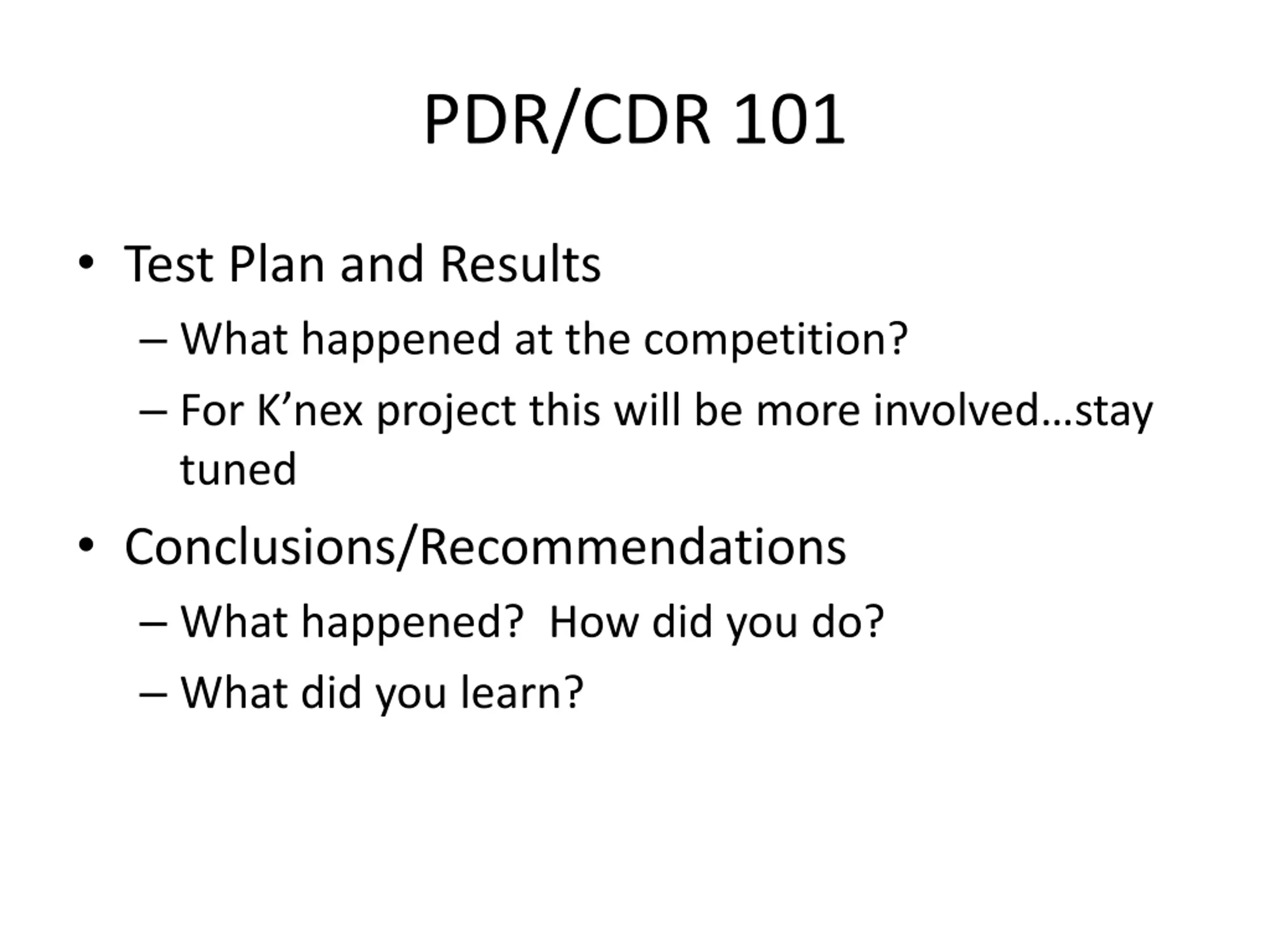 PDR/CDR 101

• Test Plan and Results
– What happened at the competition?
– For K’nex project this will be more involved…stay tuned

• Conclusions/Recommendations
– What happened? How did you do?
– What did you learn?